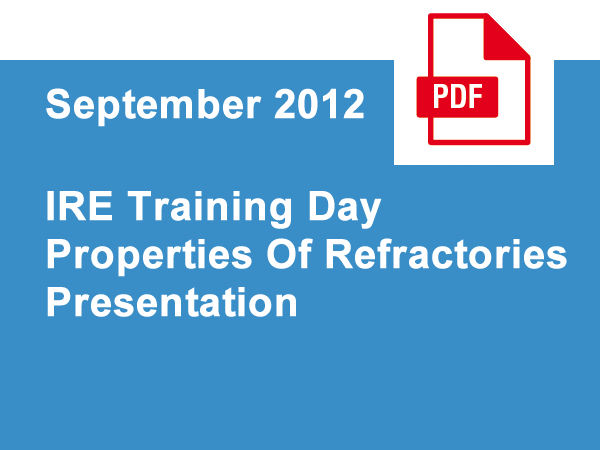 September 2012

PDF

IRE Training Day
Properties Of Refractories
Presentation